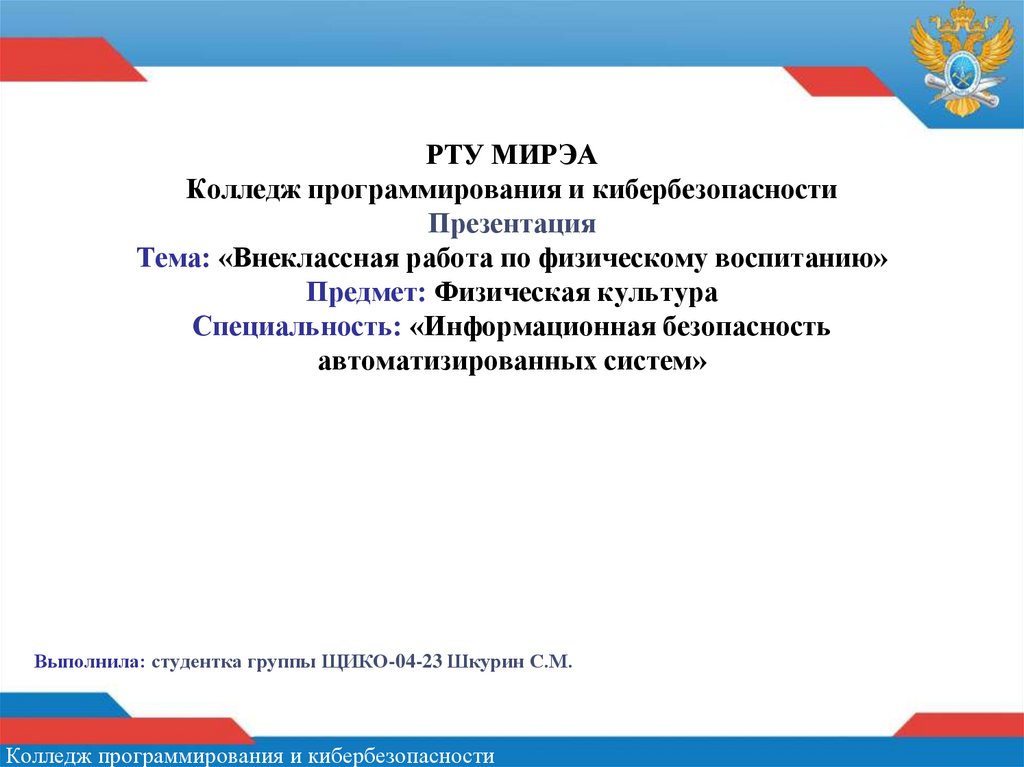 РТУ МИРЭА
Колледж программирования и кибербезопасности
Презентация
Тема: «Внеклассная работа по физическому воспитанию»
Предмет: Физическая культура
Специальность: «Информационная безопасность автоматизированных систем»

Выполнила: студентка группы ЩИКО-04-23 Шкурин С.М.

Колледж программирования и кибербезопасности